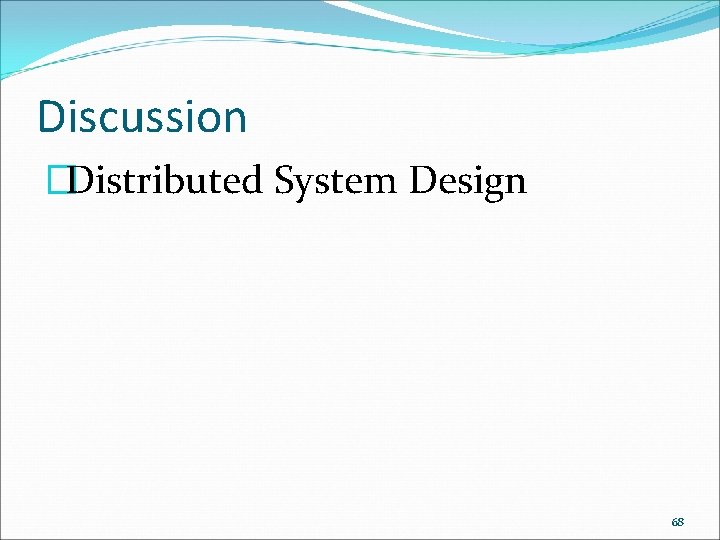 Discussion

Distributed System Design

68